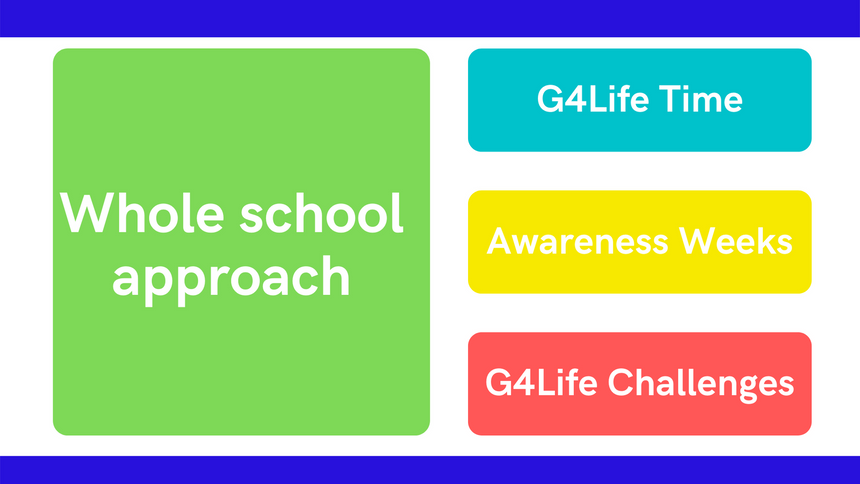 Whole school approach

G4Life Time

Awareness Weeks

G4Life Challenges